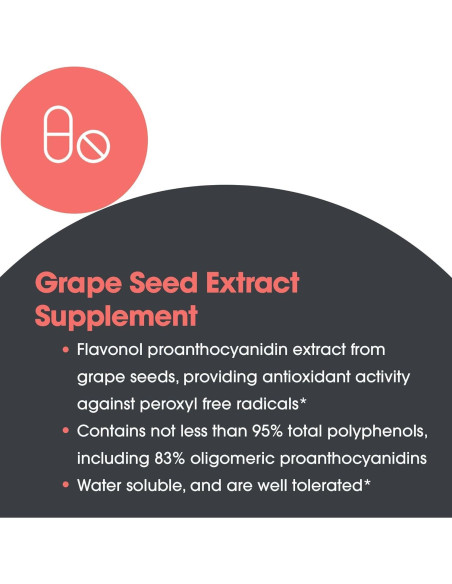 Grape Seed Extract Supplement

• Flavonol proanthocyanidin extract from grape seeds, providing antioxidant activity against peroxyl free radicals*
• Contains not less than 95% total polyphenols, including 83% oligomeric proanthocyanidins
• Water soluble, and are well tolerated*